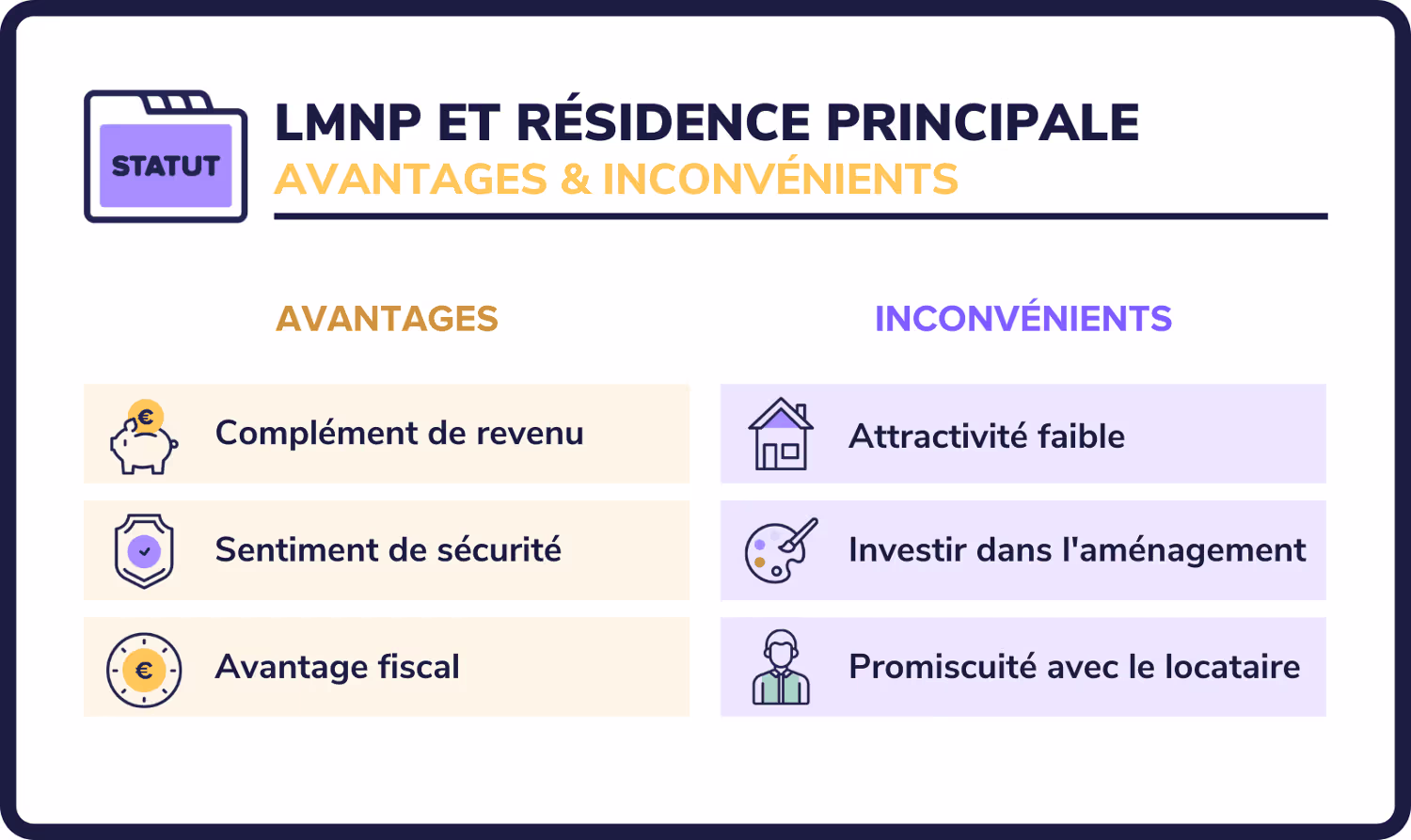 STATUT

LMNP ET RÉSIDENCE PRINCIPALE
AVANTAGES & INCONVÉNIENTS

AVANTAGES

€
Complément de revenu

Sentiment de sécurité

€
Avantage fiscal

INCONVÉNIENTS

Attractivité faible

Investir dans l'aménagement

Promiscuité avec le locataire